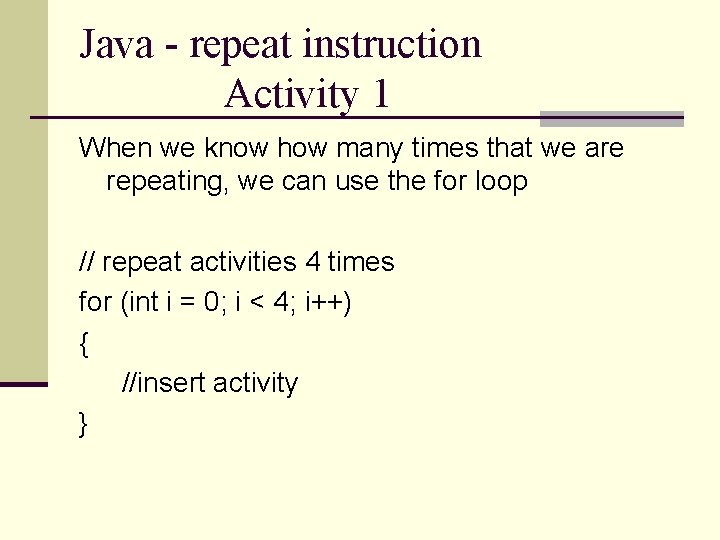 Java - repeat instruction
Activity 1

When we know how many times that we are repeating, we can use the for loop

// repeat activities 4 times
for (int i = 0; i < 4; i++)
{
//insert activity
}